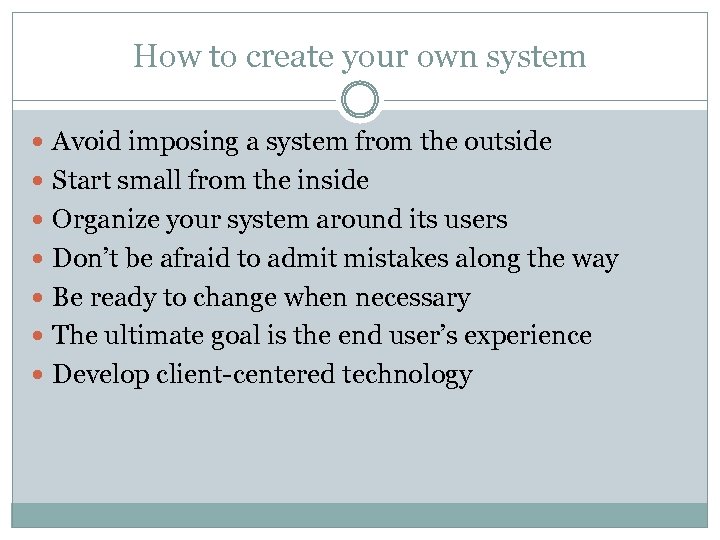 How to create your own system

- Avoid imposing a system from the outside
- Start small from the inside
- Organize your system around its users
- Don’t be afraid to admit mistakes along the way
- Be ready to change when necessary
- The ultimate goal is the end user’s experience
- Develop client-centered technology